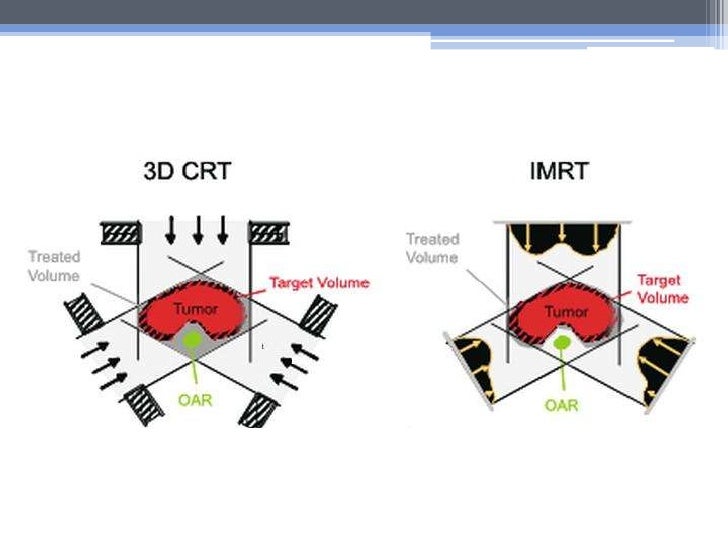 3D CRT

Treated Volume

Target Volume

Tumor

OAR

IMRT

Treated Volume

Target Volume

Tumor

OAR